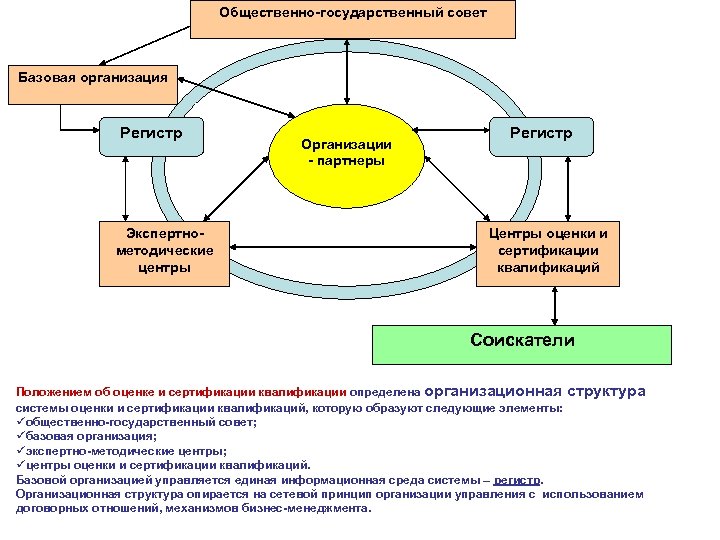 Общественно-государственный совет

Базовая организация

Регистр

Организации - партнеры

Регистр

Экспертно-методические центры

Центры оценки и сертификации квалификаций

Соискатели

Положением об оценке и сертификации квалификации определена организационная структура системы оценки и сертификации квалификаций, которую образуют следующие элементы:
✓общественно-государственный совет;
✓базовая организация;
✓экспертно-методические центры;
✓центры оценки и сертификации квалификаций.
Базовой организацией управляется единая информационная среда системы – регистр.
Организационная структура опирается на сетевой принцип организации управления с использованием договорных отношений, механизмов бизнес-менеджмента.